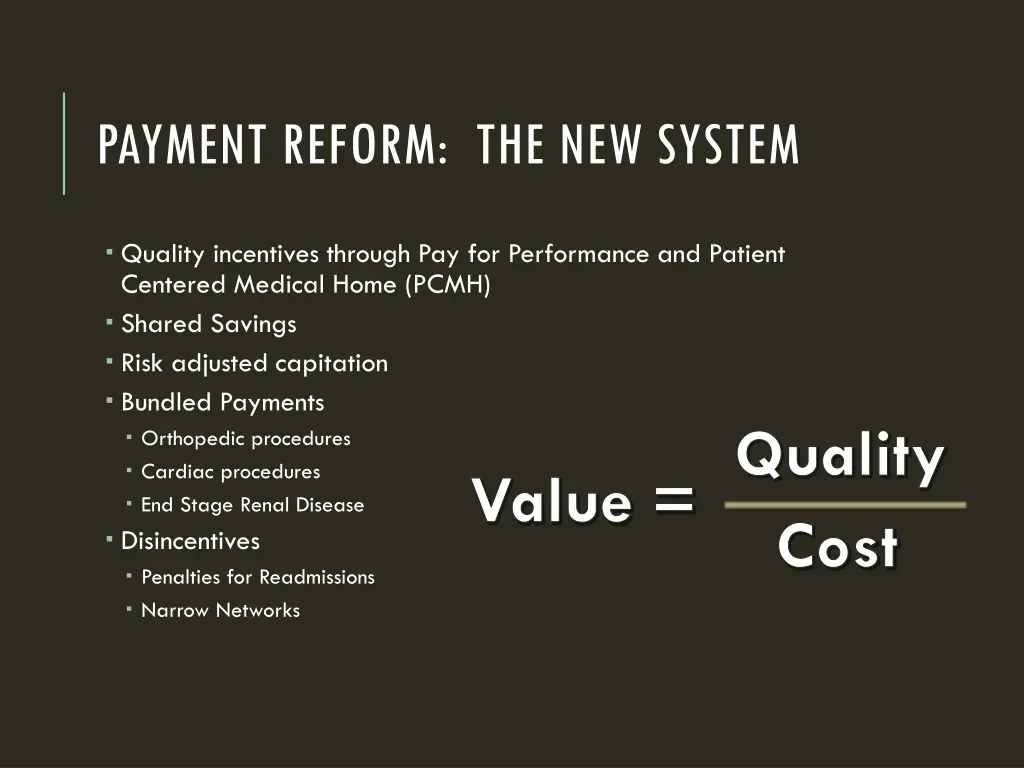 PAYMENT REFORM: THE NEW SYSTEM

- Quality incentives through Pay for Performance and Patient Centered Medical Home (PCMH)
- Shared Savings
- Risk adjusted capitation
- Bundled Payments
  - Orthopedic procedures
  - Cardiac procedures
  - End Stage Renal Disease
- Disincentives
  - Penalties for Readmissions
  - Narrow Networks

$\text{Value} = \frac{\text{Quality}}{\text{Cost}}$